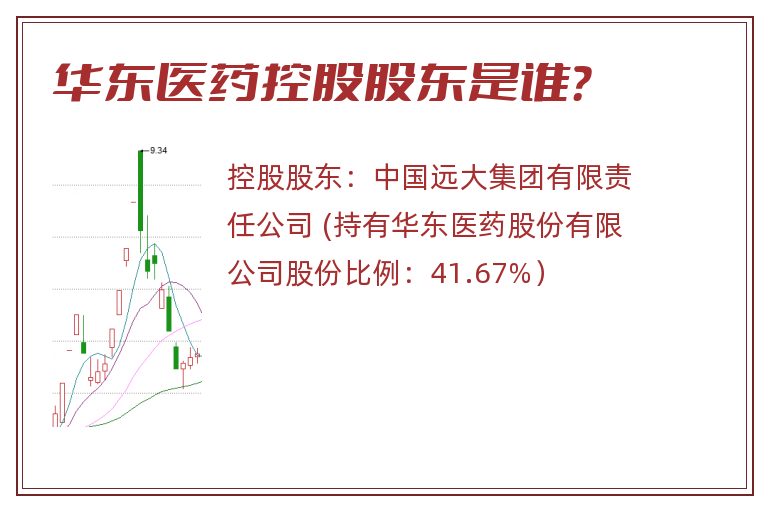 华东医药控股股东是谁?

9.34

控股股东：中国远大集团有限责任公司 (持有华东医药股份有限公司股份比例：41.67%）